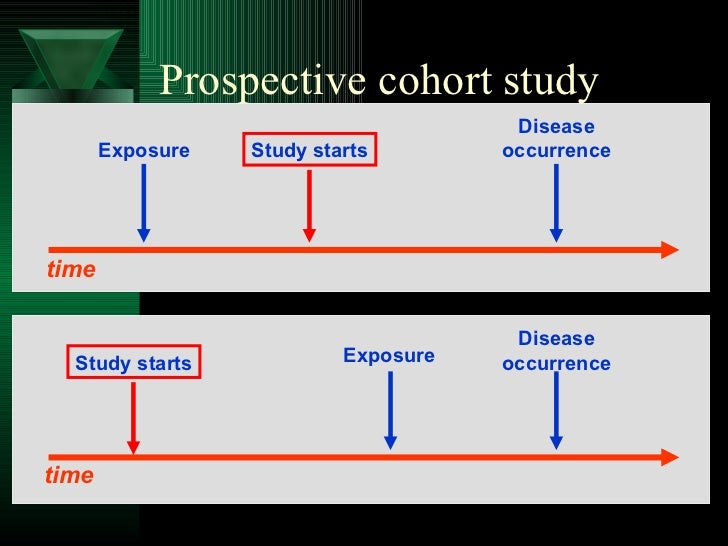 Prospective cohort study

Exposure

Study starts

Disease occurrence

time

Study starts

Exposure

Disease occurrence

time